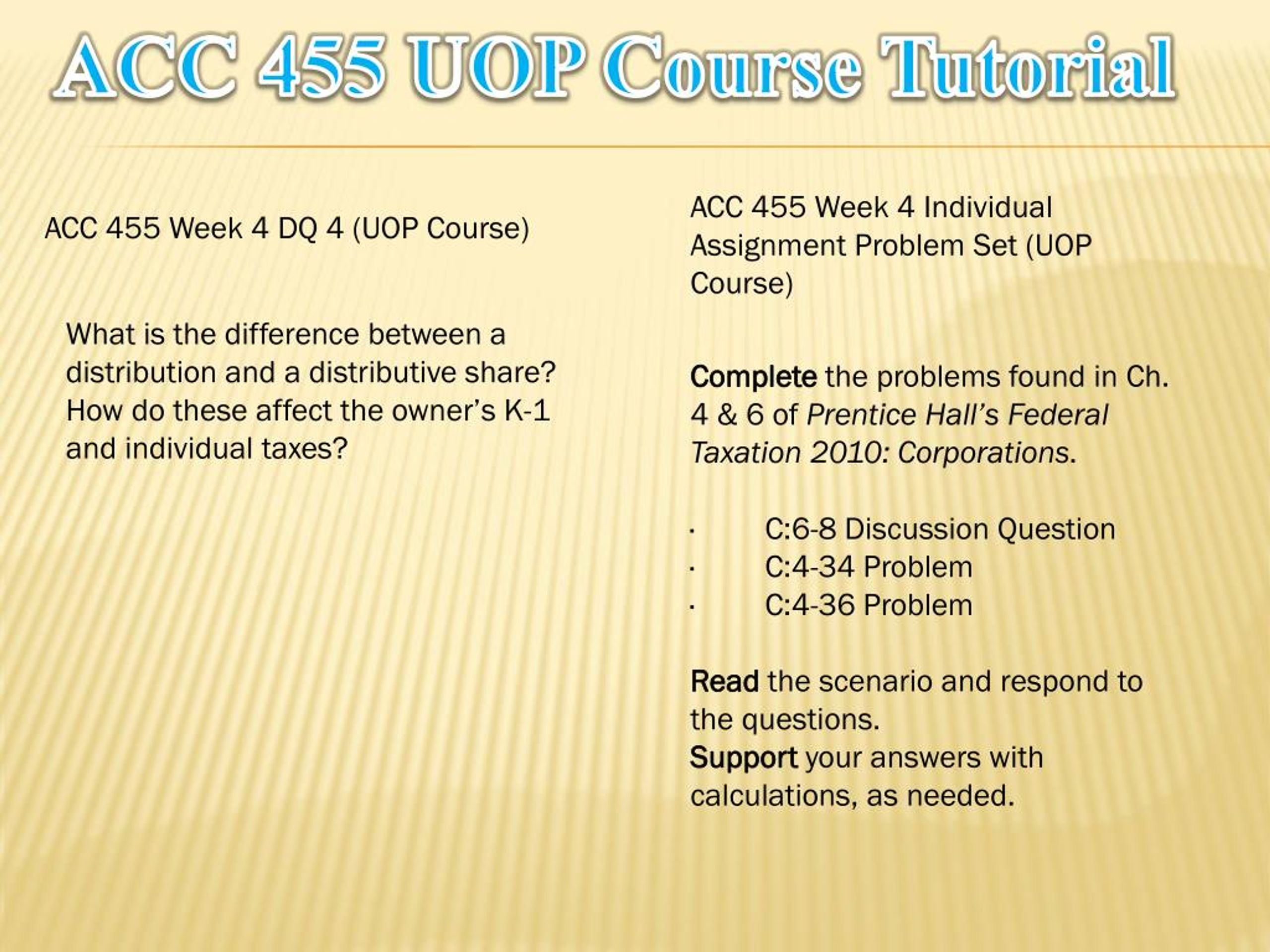 ACC 455 UOP Course Tutorial

ACC 455 Week 4 DQ 4 (UOP Course)

What is the difference between a distribution and a distributive share? How do these affect the owner's K-1 and individual taxes?

ACC 455 Week 4 Individual Assignment Problem Set (UOP Course)

Complete the problems found in Ch. 4 & 6 of Prentice Hall's Federal Taxation 2010: Corporations.

· C:6-8 Discussion Question
· C:4-34 Problem
· C:4-36 Problem

Read the scenario and respond to the questions.
Support your answers with calculations, as needed.